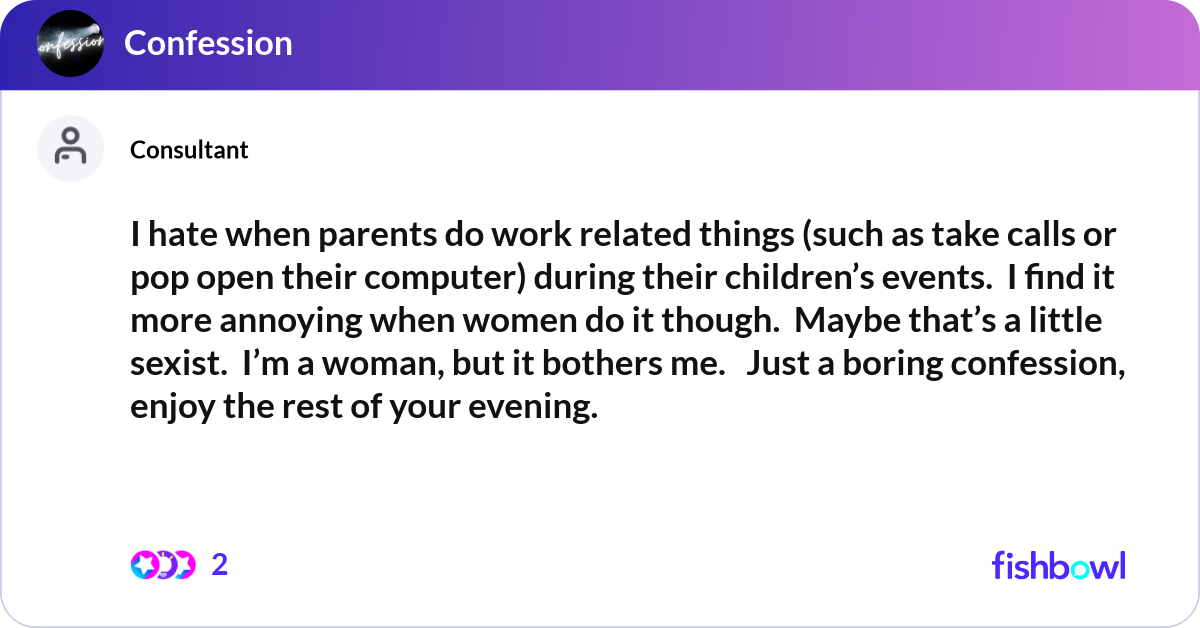 onfession

Confession

Consultant

I hate when parents do work related things (such as take calls or pop open their computer) during their children's events. I find it more annoying when women do it though. Maybe that's a little sexist. I'm a woman, but it bothers me. Just a boring confession, enjoy the rest of your evening.

2

fishbowl